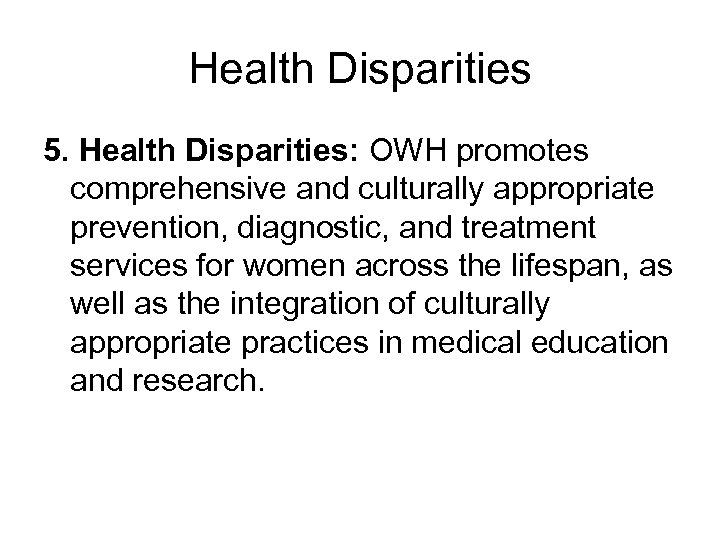 Health Disparities

5. Health Disparities: OWH promotes comprehensive and culturally appropriate prevention, diagnostic, and treatment services for women across the lifespan, as well as the integration of culturally appropriate practices in medical education and research.